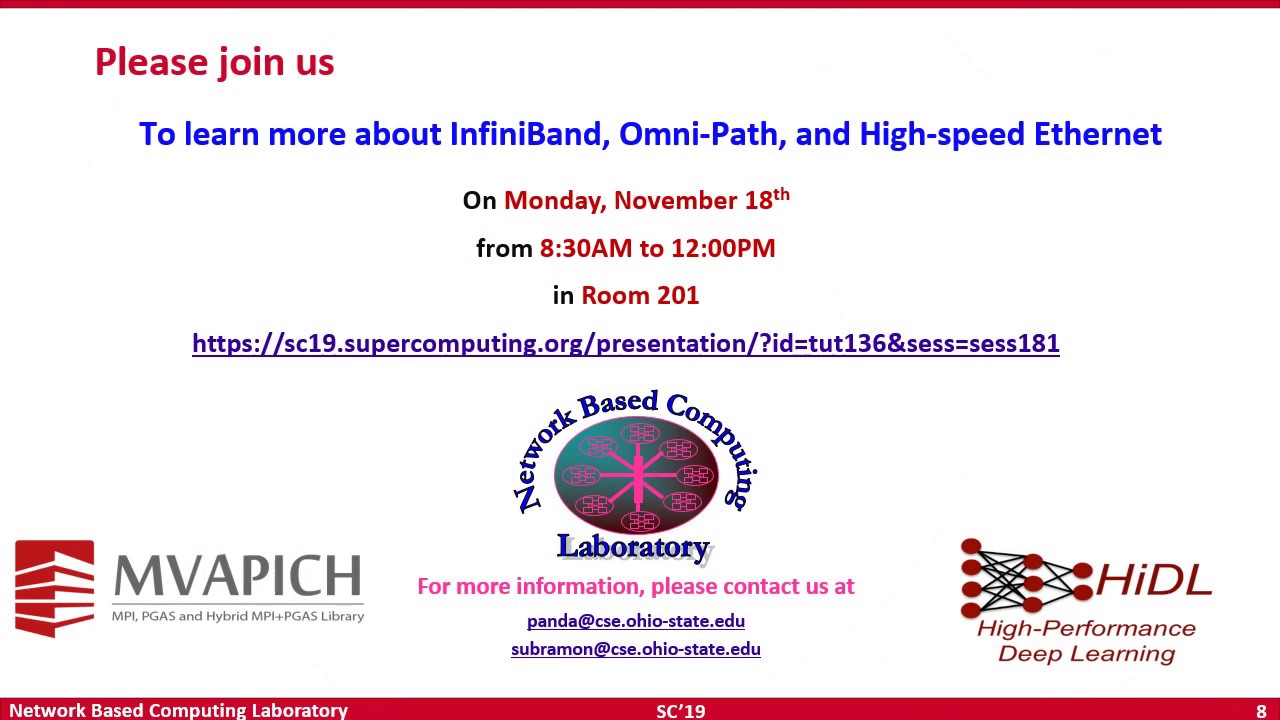 Please join us

To learn more about InfiniBand, Omni-Path, and High-speed Ethernet

On Monday, November 18$^{th}$

from 8:30AM to 12:00PM

in Room 201

https://sc19.supercomputing.org/presentation/?id=tut136&sess=sess181

Network Based Computing Laboratory

MVAPICH
MPI, PGAS and Hybrid MPI+PGAS Library

For more information, please contact us at

panda@cse.ohio-state.edu

subramon@cse.ohio-state.edu

HiDL
High-Performance Deep Learning

Network Based Computing Laboratory SC'19 8